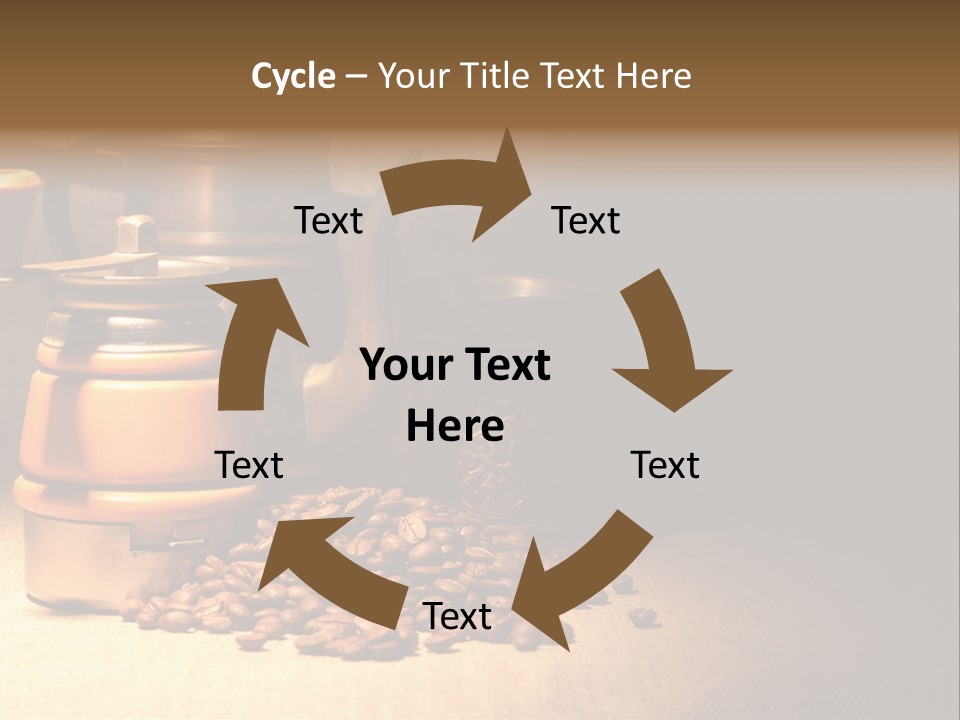 Cycle – Your Title Text Here

Text

Text

Your Text Here

Text

Text

Text